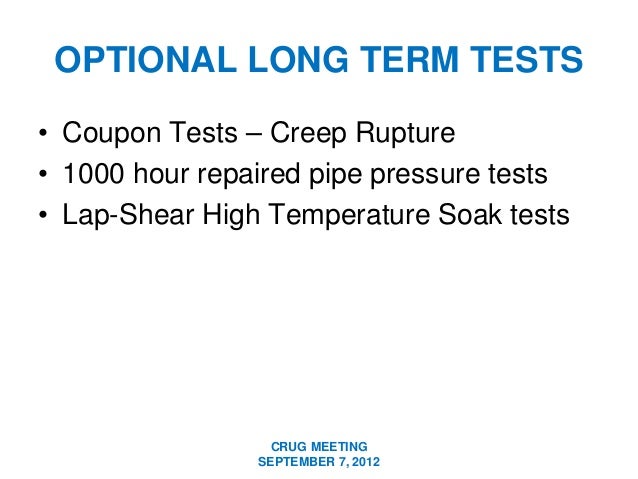 OPTIONAL LONG TERM TESTS

• Coupon Tests – Creep Rupture
• 1000 hour repaired pipe pressure tests
• Lap-Shear High Temperature Soak tests

CRUG MEETING
SEPTEMBER 7, 2012